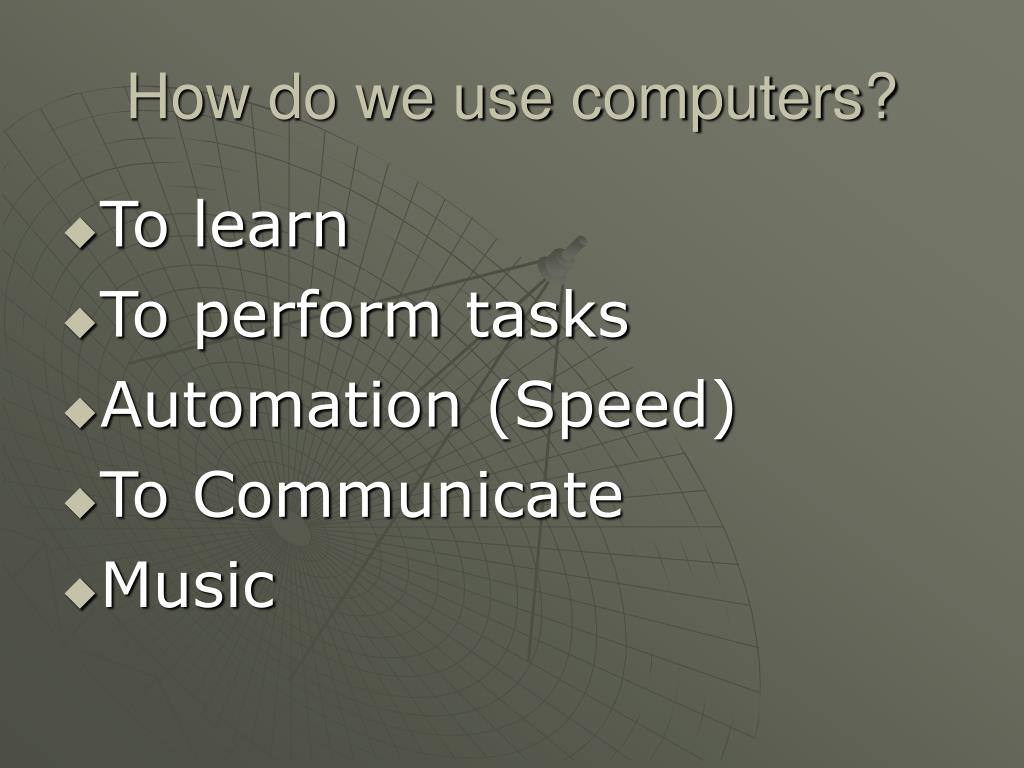 How do we use computers?

- To learn
- To perform tasks
- Automation (Speed)
- To Communicate
- Music